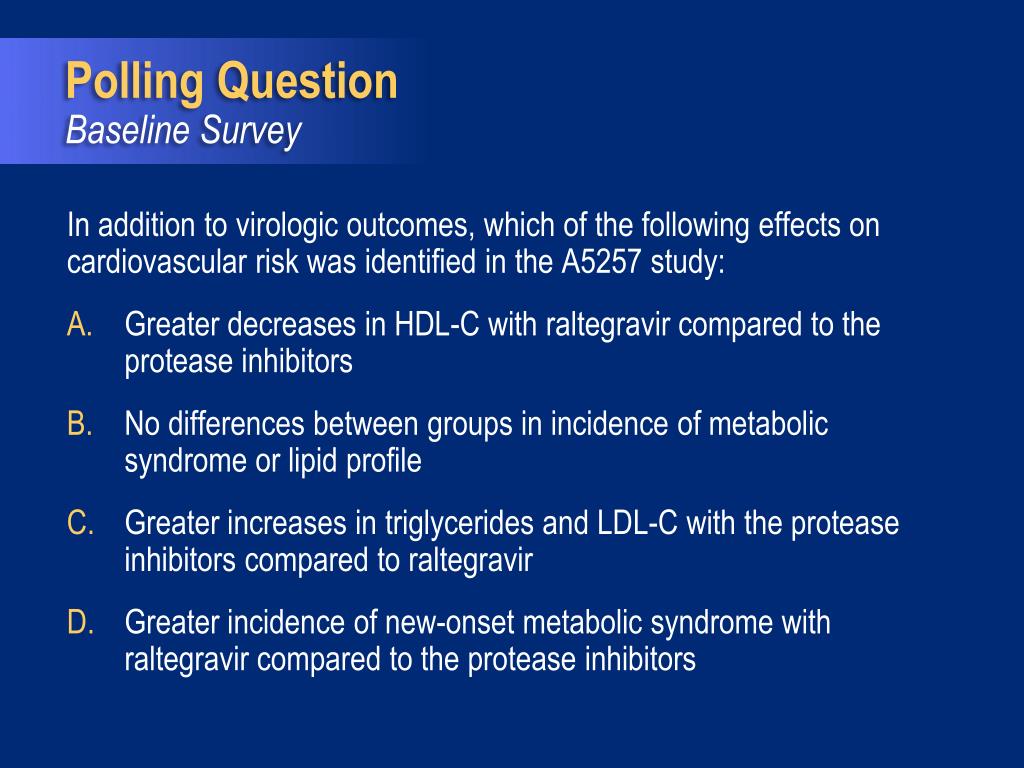 Polling Question
Baseline Survey

In addition to virologic outcomes, which of the following effects on cardiovascular risk was identified in the A5257 study:

A. Greater decreases in HDL-C with raltegravir compared to the protease inhibitors

B. No differences between groups in incidence of metabolic syndrome or lipid profile

C. Greater increases in triglycerides and LDL-C with the protease inhibitors compared to raltegravir

D. Greater incidence of new-onset metabolic syndrome with raltegravir compared to the protease inhibitors